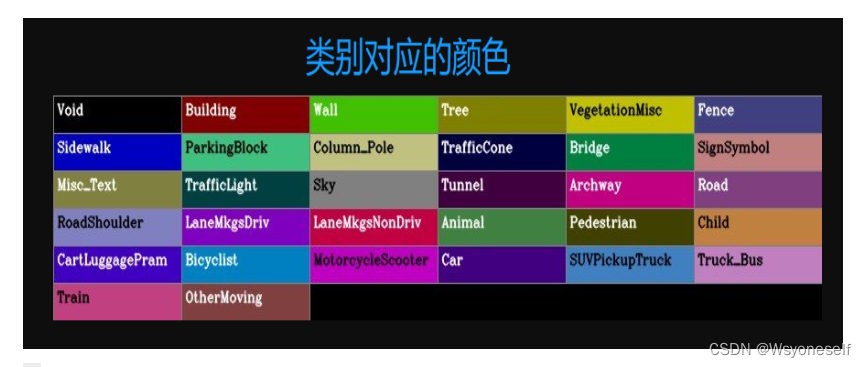 类别对应的颜色

| Void | Building | Wall | Tree | VegetationMisc | Fence |
|---|---|---|---|---|---|
| Sidewalk | ParkingBlock | Column_Pole | TrafficCone | Bridge | SignSymbol |
| Misc_Text | TrafficLight | Sky | Tunnel | Archway | Road |
| RoadShoulder | LaneMkgsDriv | LaneMkgsNonDriv | Animal | Pedestrian | Child |
| CartLuggagePram | Bicyclist | MotorcycleScooter | Car | SUVPickupTruck | Truck_Bus |
| Train | OtherMoving | | | | |

CSDN @Wsyoneself